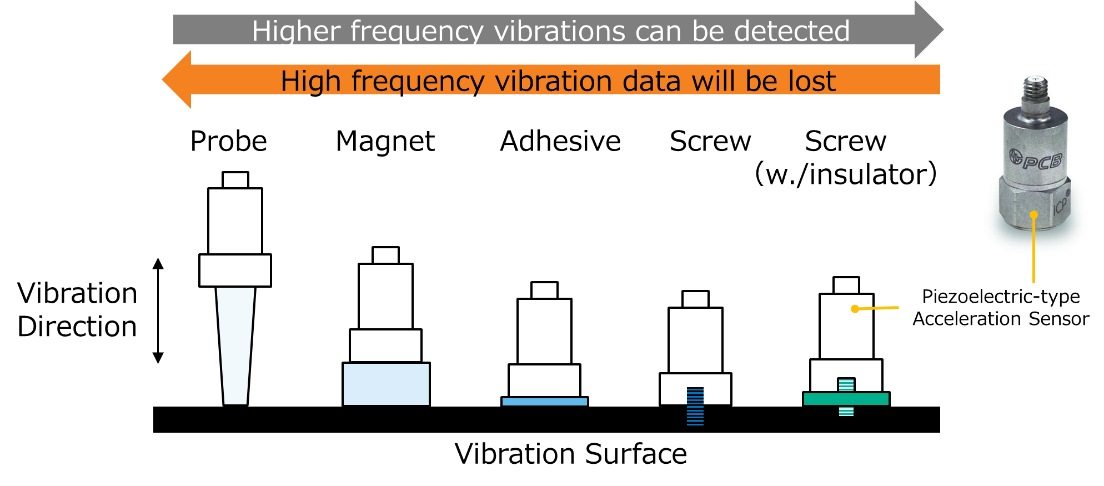 Higher frequency vibrations can be detected

High frequency vibration data will be lost

Probe

Magnet

Adhesive

Screw

Screw (w./insulator)

PCB

ICP

Vibration Direction

Piezoelectric-type Acceleration Sensor

Vibration Surface